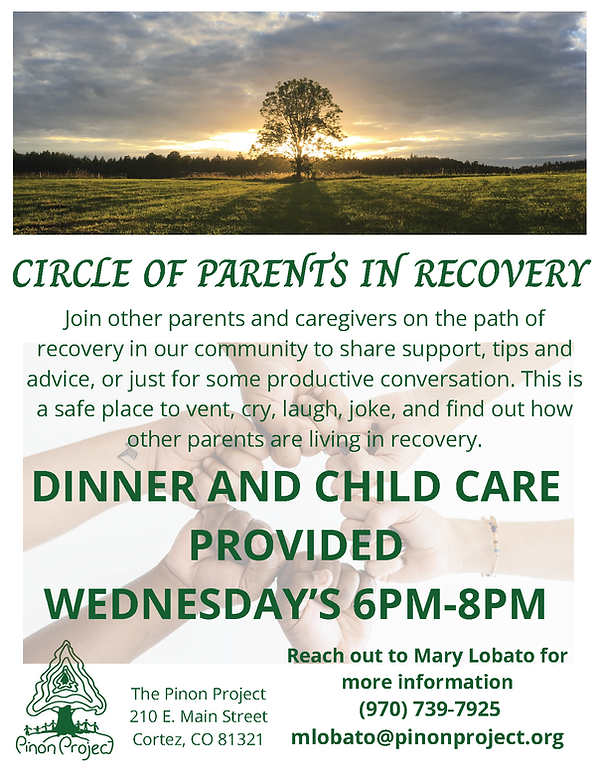 CIRCLE OF PARENTS IN RECOVERY

Join other parents and caregivers on the path of recovery in our community to share support, tips and advice, or just for some productive conversation. This is a safe place to vent, cry, laugh, joke, and find out how other parents are living in recovery.

DINNER AND CHILD CARE PROVIDED
WEDNESDAY'S 6PM-8PM

Pinon Project

The Pinon Project
210 E. Main Street
Cortez, CO 81321

Reach out to Mary Lobato for more information
(970) 739-7925
mlobato@pinonproject.org